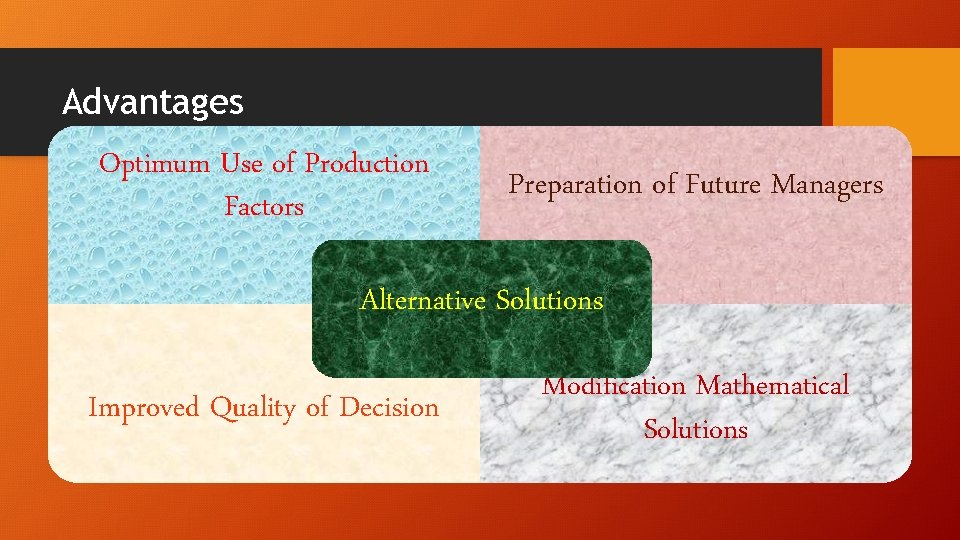 Advantages

Optimum Use of Production Factors

Preparation of Future Managers

Alternative Solutions

Improved Quality of Decision

Modification Mathematical Solutions